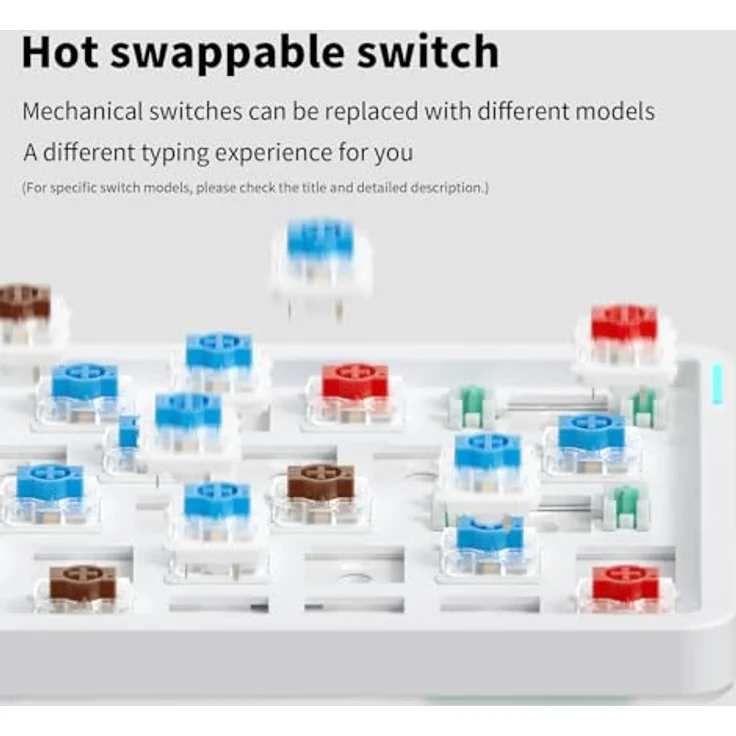 Hot swappable switch

Mechanical switches can be replaced with different models

A different typing experience for you

(For specific switch models, please check the title and detailed description.)